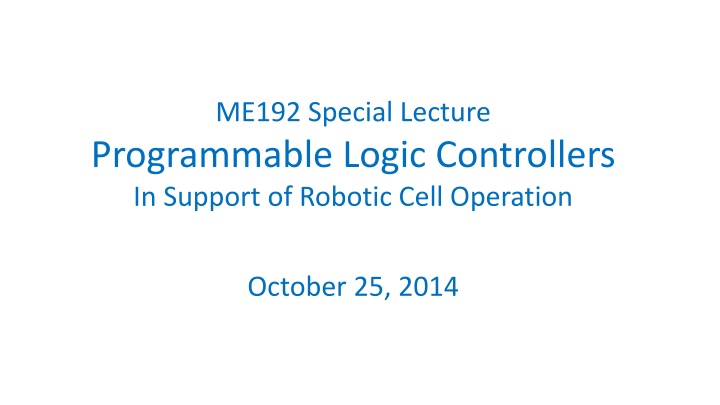 ME192 Special Lecture
Programmable Logic Controllers
In Support of Robotic Cell Operation

October 25, 2014